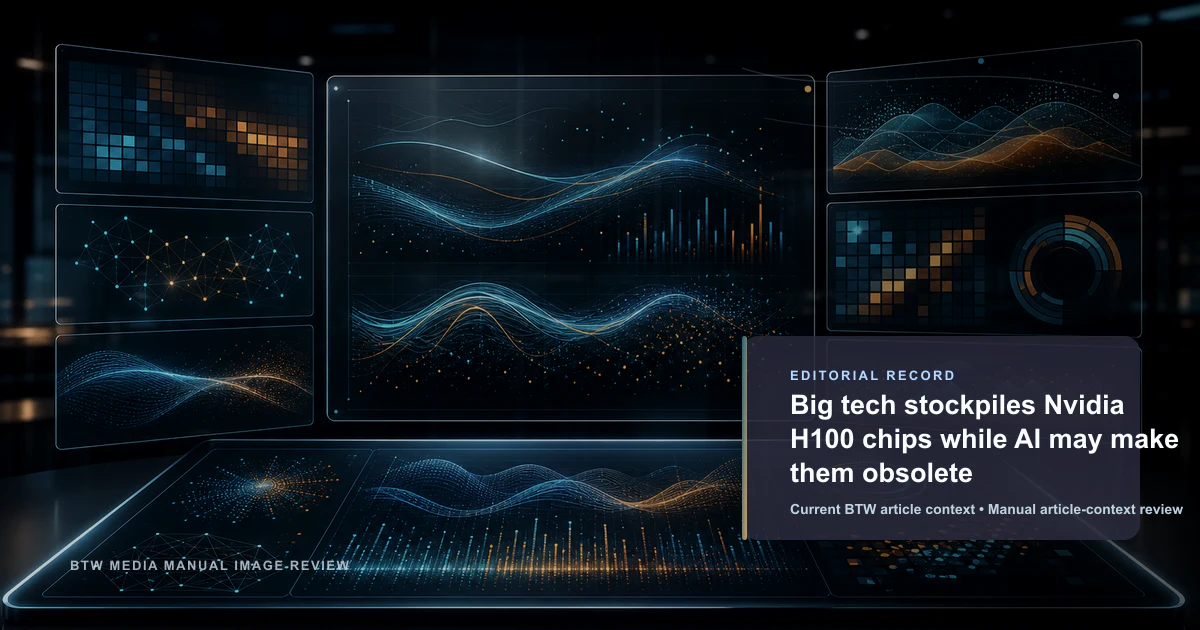 EDITORIAL RECORD

Big tech stockpiles Nvidia H100 chips while AI may make them obsolete

Current BTW article context • Manual article-context review

BTW MEDIA MANUAL IMAGE-REVIEW